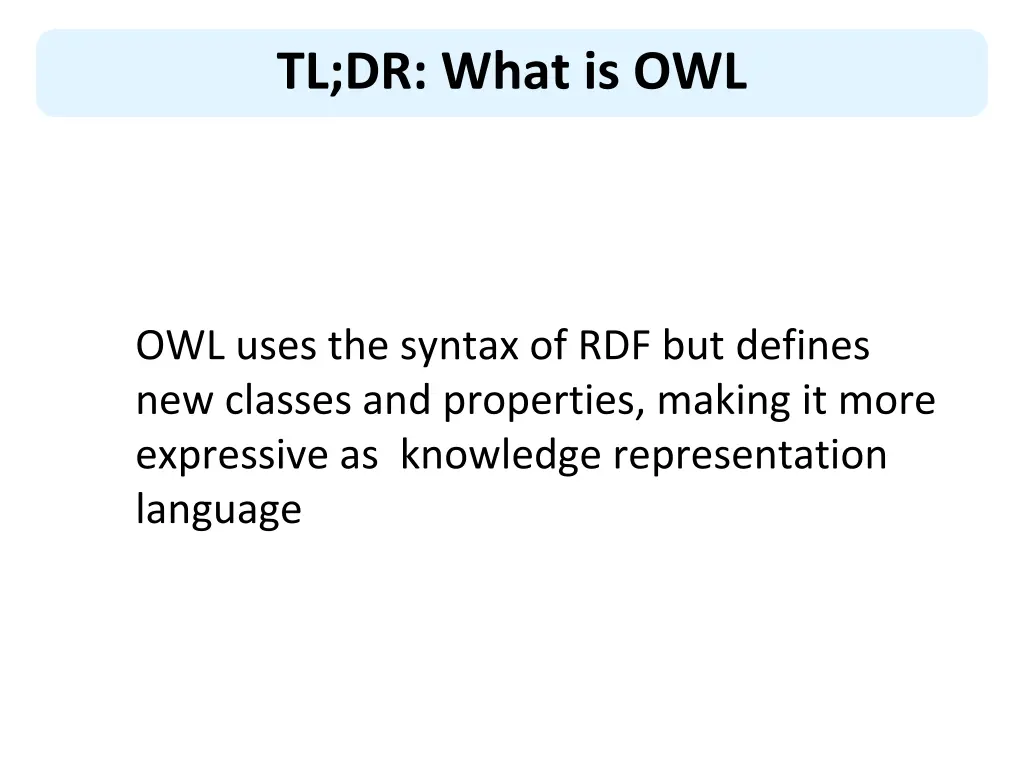 TL;DR: What is OWL

OWL uses the syntax of RDF but defines new classes and properties, making it more expressive as  knowledge representation language